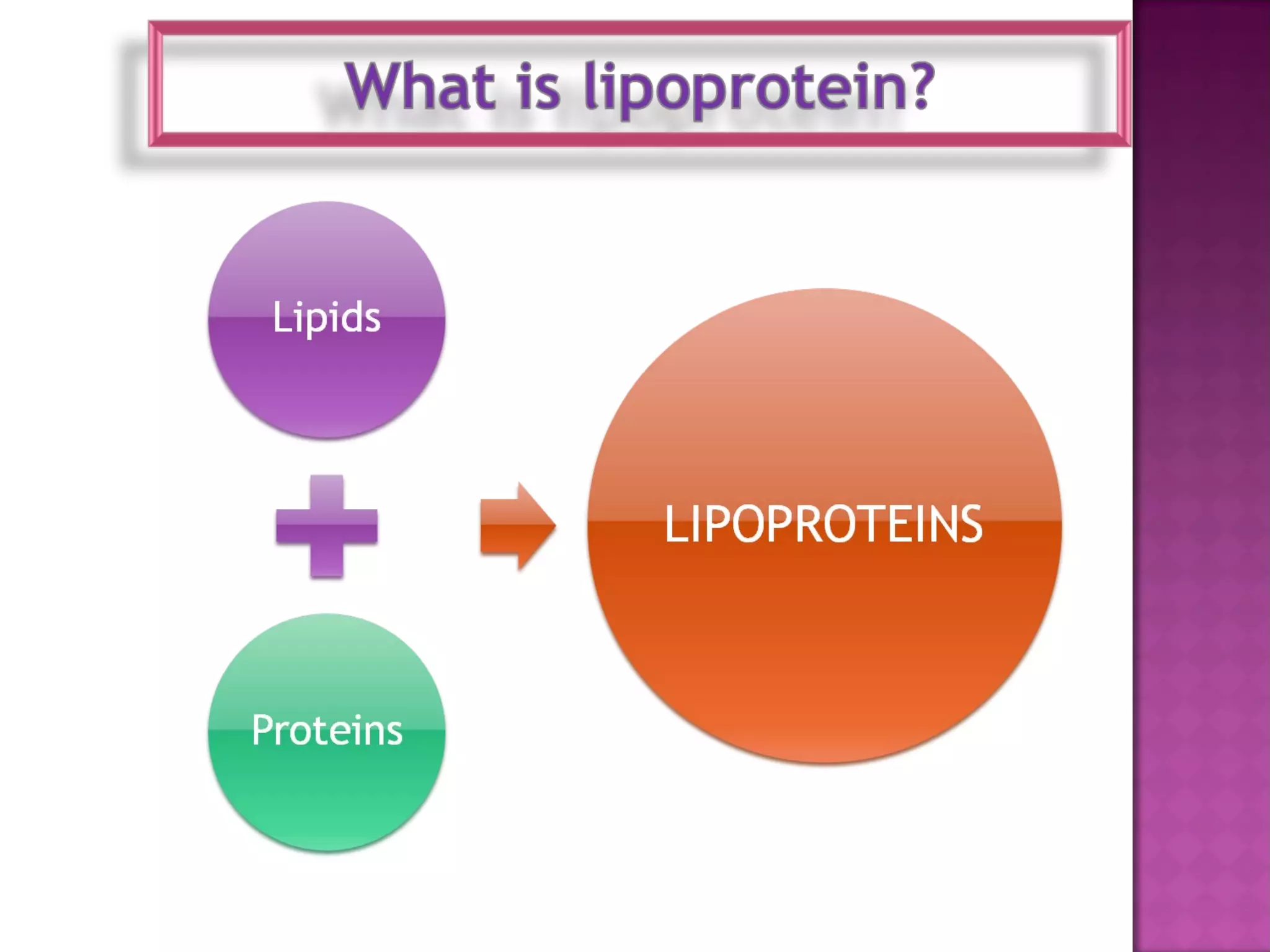 What is lipoprotein?

Lipids

Proteins

LIPOPROTEINS